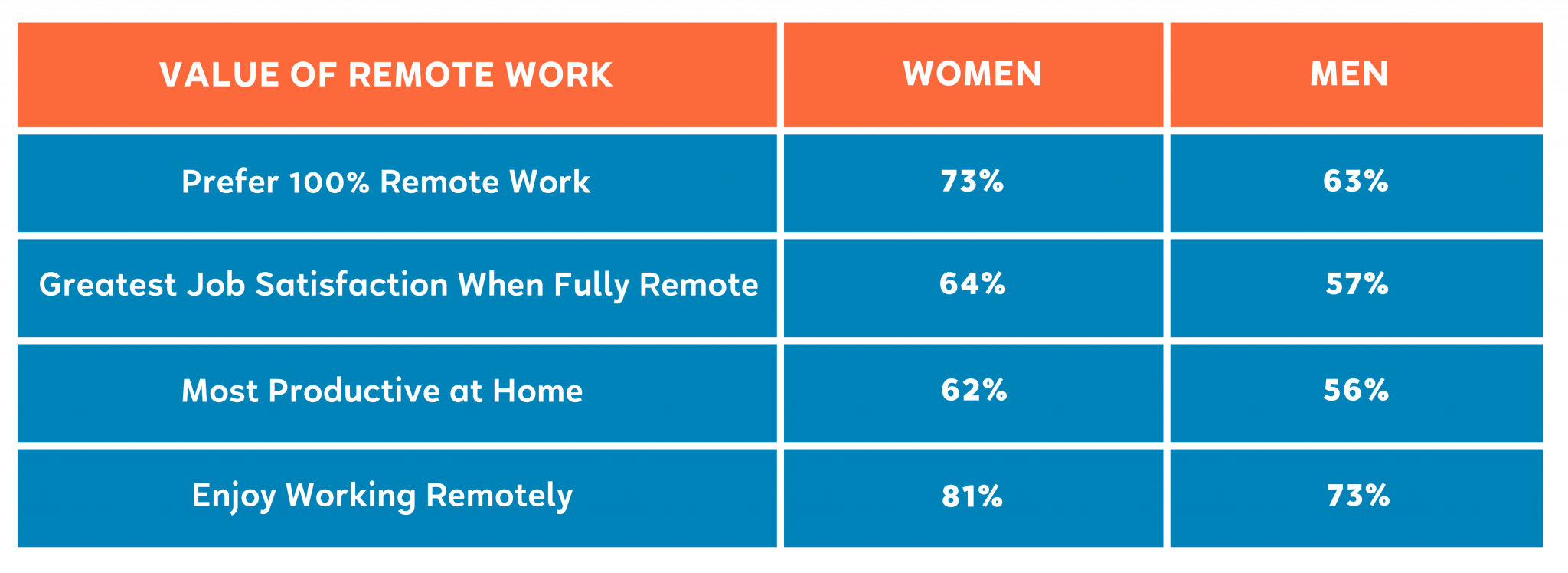 | VALUE OF REMOTE WORK | WOMEN | MEN |
|---|---|---|
| Prefer 100% Remote Work | 73% | 63% |
| Greatest Job Satisfaction When Fully Remote | 64% | 57% |
| Most Productive at Home | 62% | 56% |
| Enjoy Working Remotely | 81% | 73% |